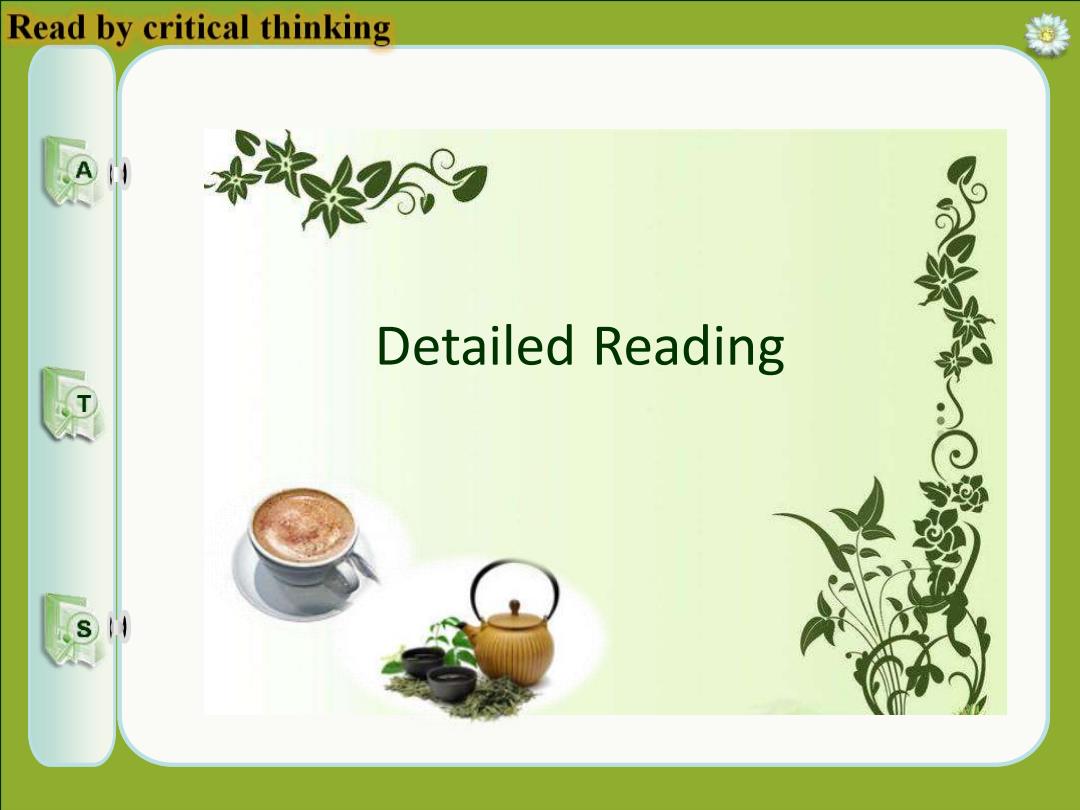 Read by critical thinking

A

T

S

Detailed Reading